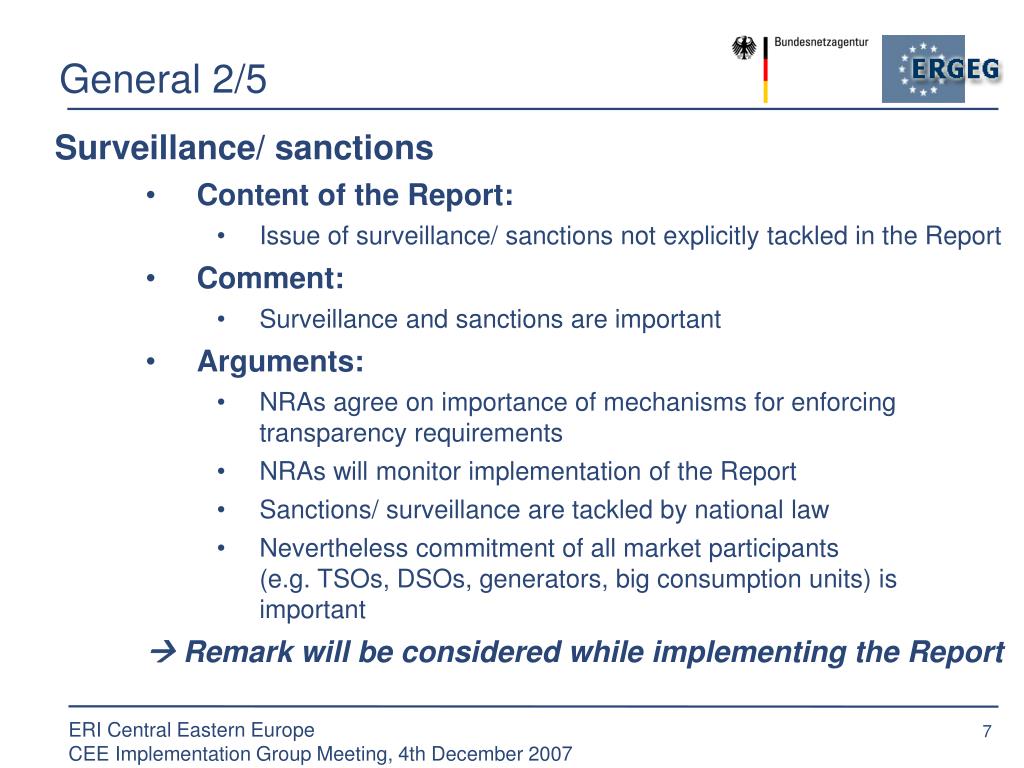 General 2/5

Bundesnetzagentur

ERGEG

Surveillance/ sanctions

• Content of the Report:
 • Issue of surveillance/ sanctions not explicitly tackled in the Report
• Comment:
 • Surveillance and sanctions are important
• Arguments:
 • NRAs agree on importance of mechanisms for enforcing transparency requirements
 • NRAs will monitor implementation of the Report
 • Sanctions/ surveillance are tackled by national law
 • Nevertheless commitment of all market participants (e.g. TSOs, DSOs, generators, big consumption units) is important

→ Remark will be considered while implementing the Report

ERI Central Eastern Europe
CEE Implementation Group Meeting, 4th December 2007

7